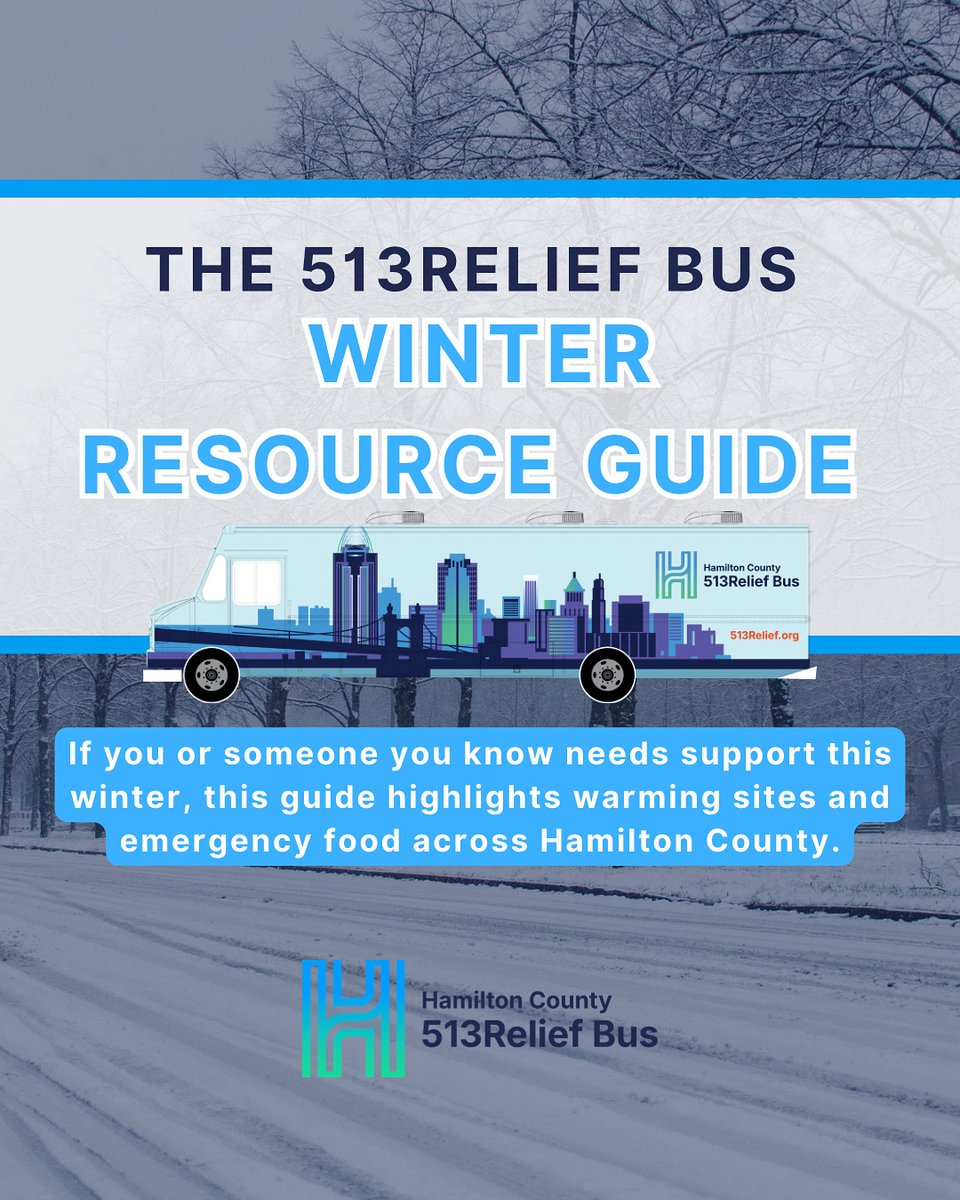 THE 513RELIEF BUS
WINTER
RESOURCE GUIDE

Hamilton County
513Relief Bus
513Relief.org

If you or someone you know needs support this winter, this guide highlights warming sites and emergency food across Hamilton County.

Hamilton County
513Relief Bus